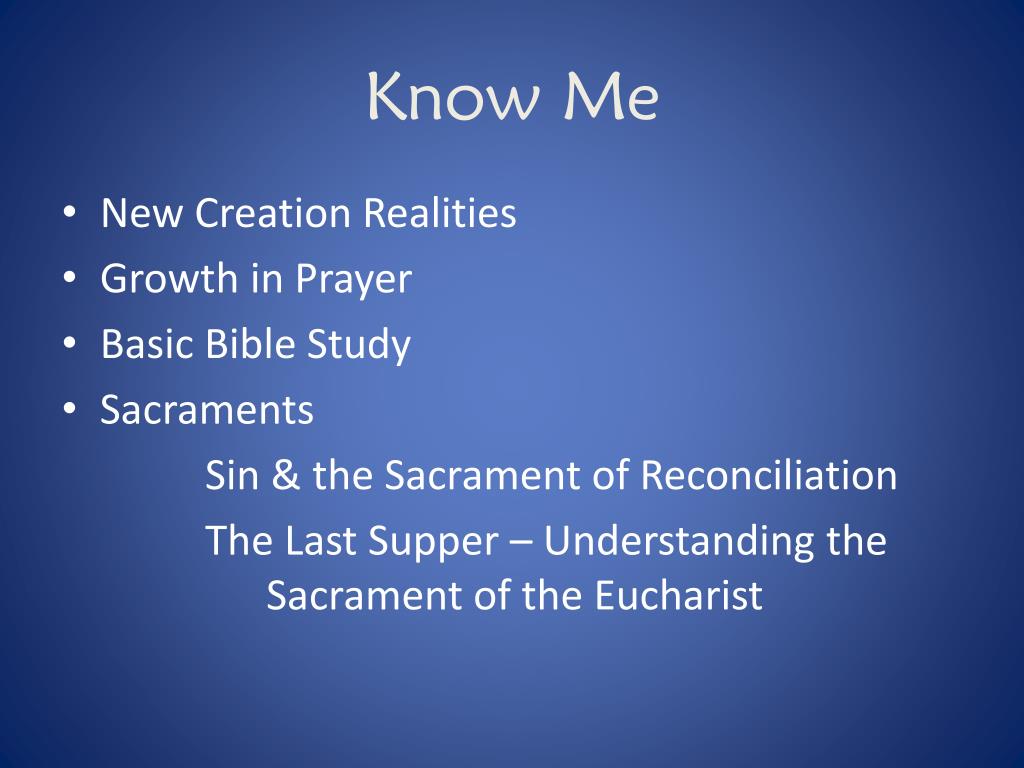 Know Me

• New Creation Realities
• Growth in Prayer
• Basic Bible Study
• Sacraments

Sin & the Sacrament of Reconciliation

The Last Supper – Understanding the Sacrament of the Eucharist